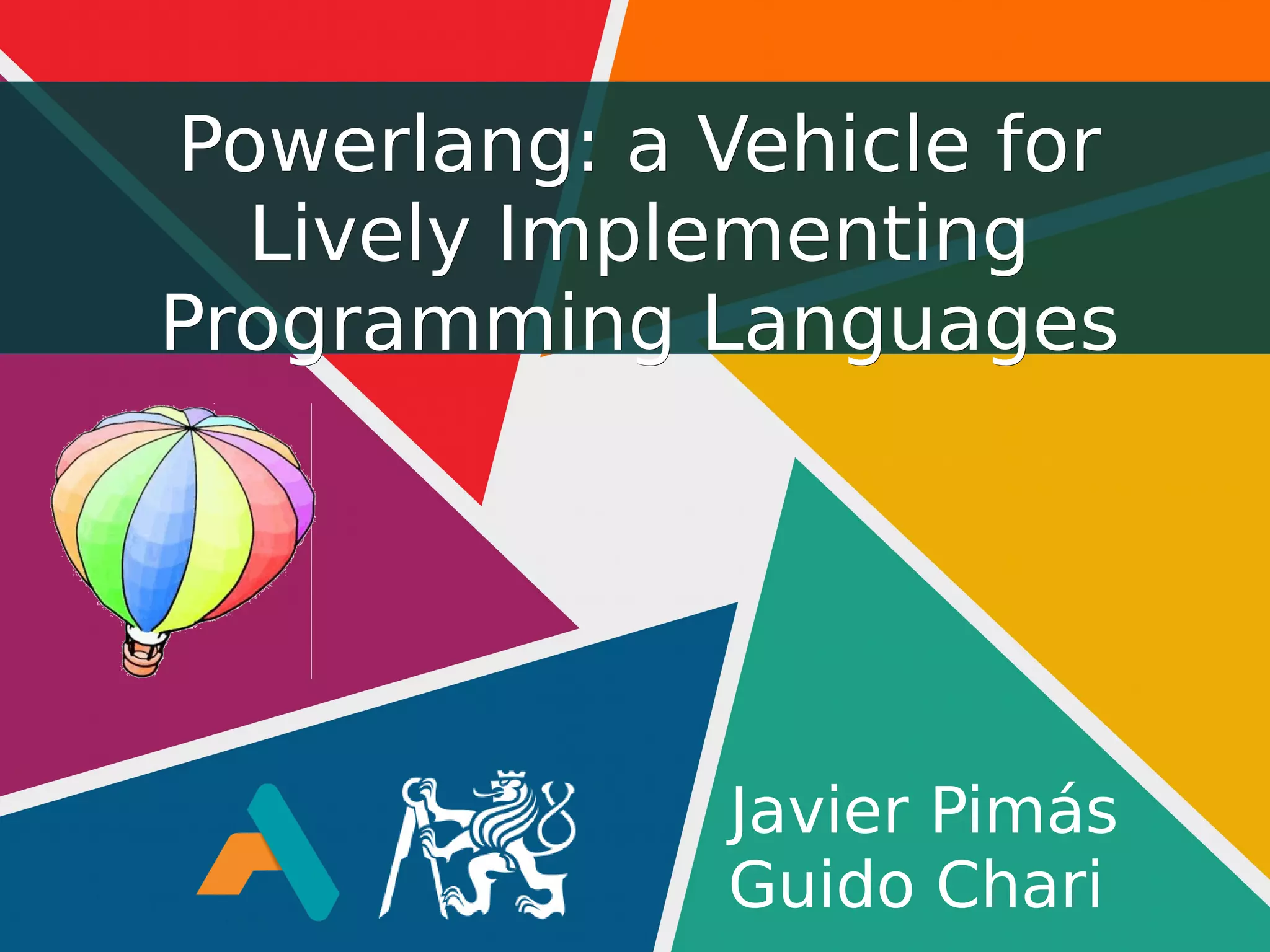 Powerlang: a Vehicle for Lively Implementing Programming Languages

Javier Pimás
Guido Chari